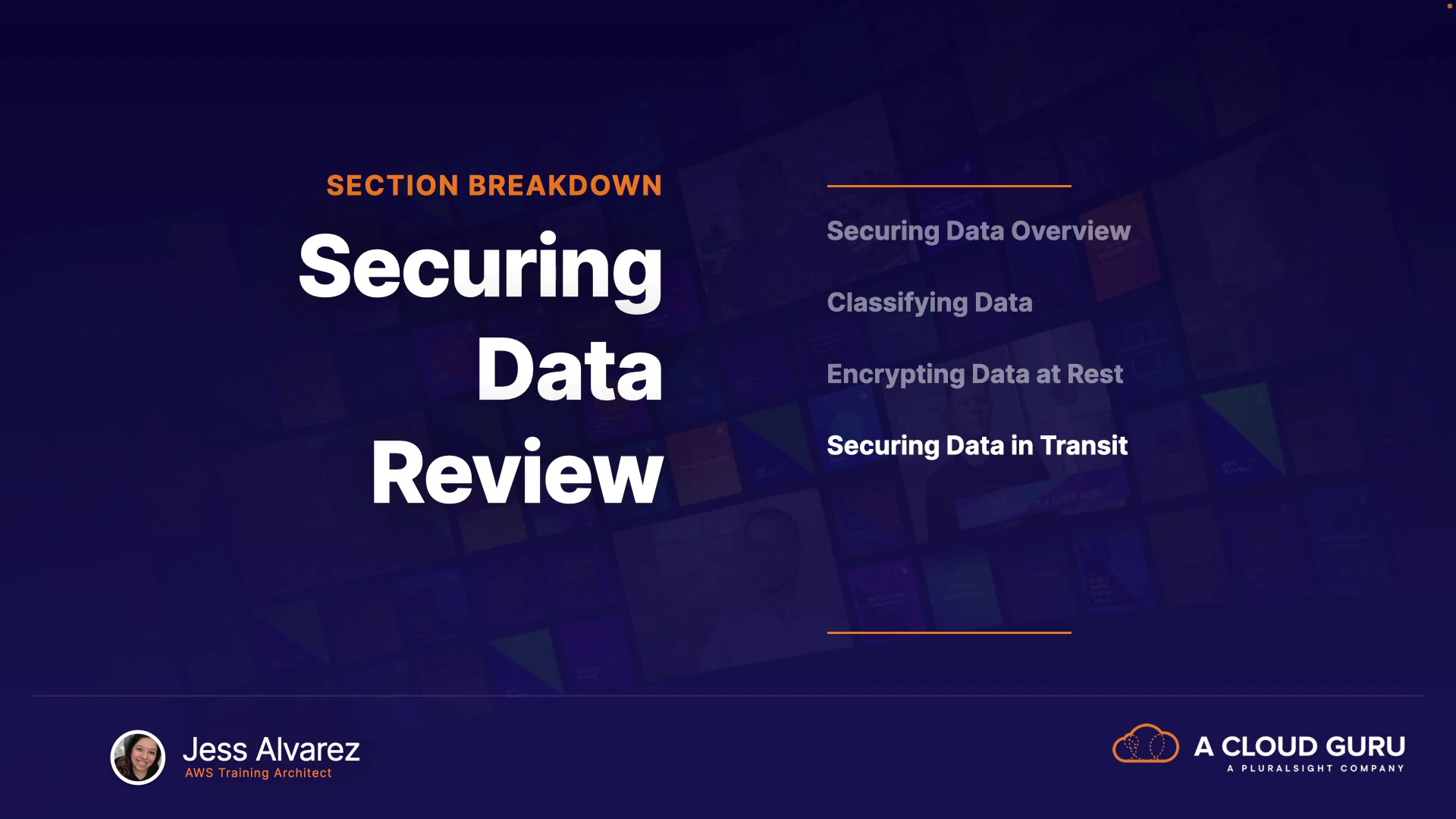 SECTION BREAKDOWN

Securing Data Review

Securing Data Overview

Classifying Data

Encrypting Data at Rest

Securing Data in Transit

Jess Alvarez
AWS Training Architect

A CLOUD GURU
A PLURALSIGHT COMPANY